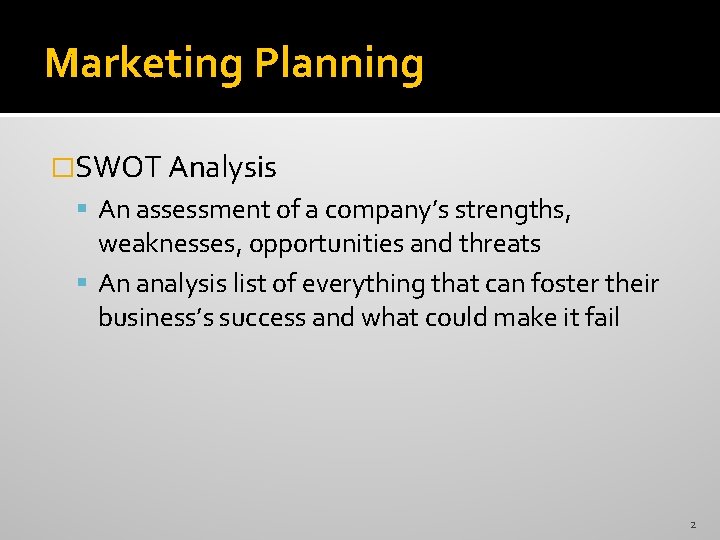 Marketing Planning

SWOT Analysis

An assessment of a company's strengths, weaknesses, opportunities and threats

An analysis list of everything that can foster their business's success and what could make it fail

2